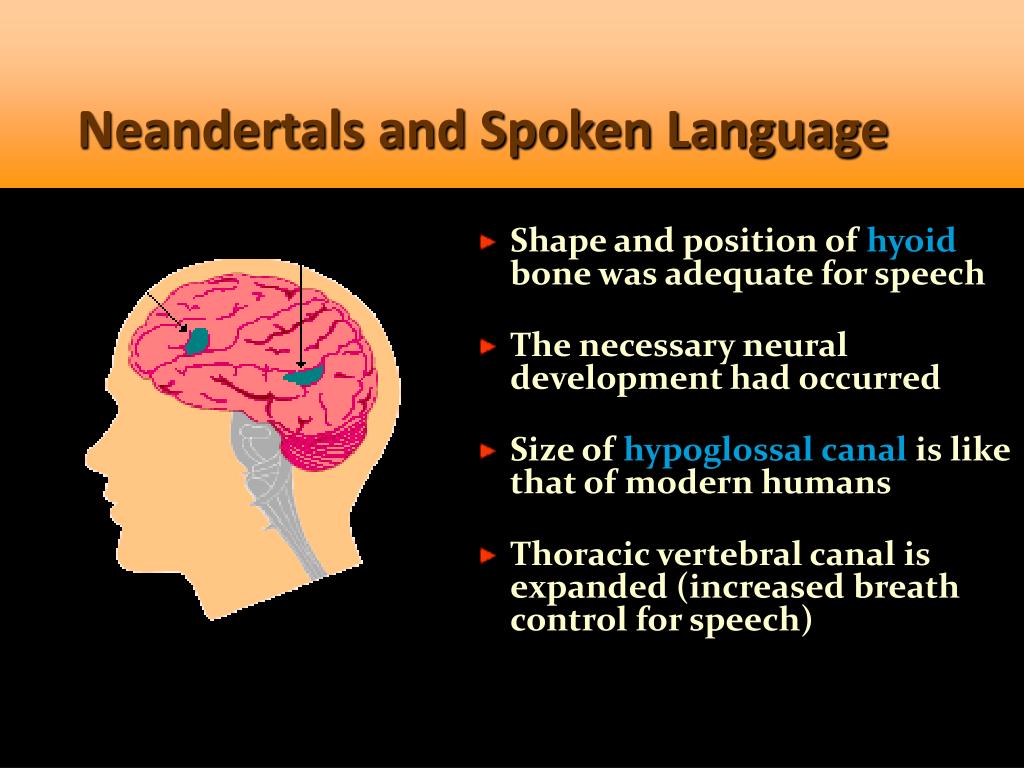 Neandertals and Spoken Language

Shape and position of hyoid bone was adequate for speech

The necessary neural development had occurred

Size of hypoglossal canal is like that of modern humans

Thoracic vertebral canal is expanded (increased breath control for speech)